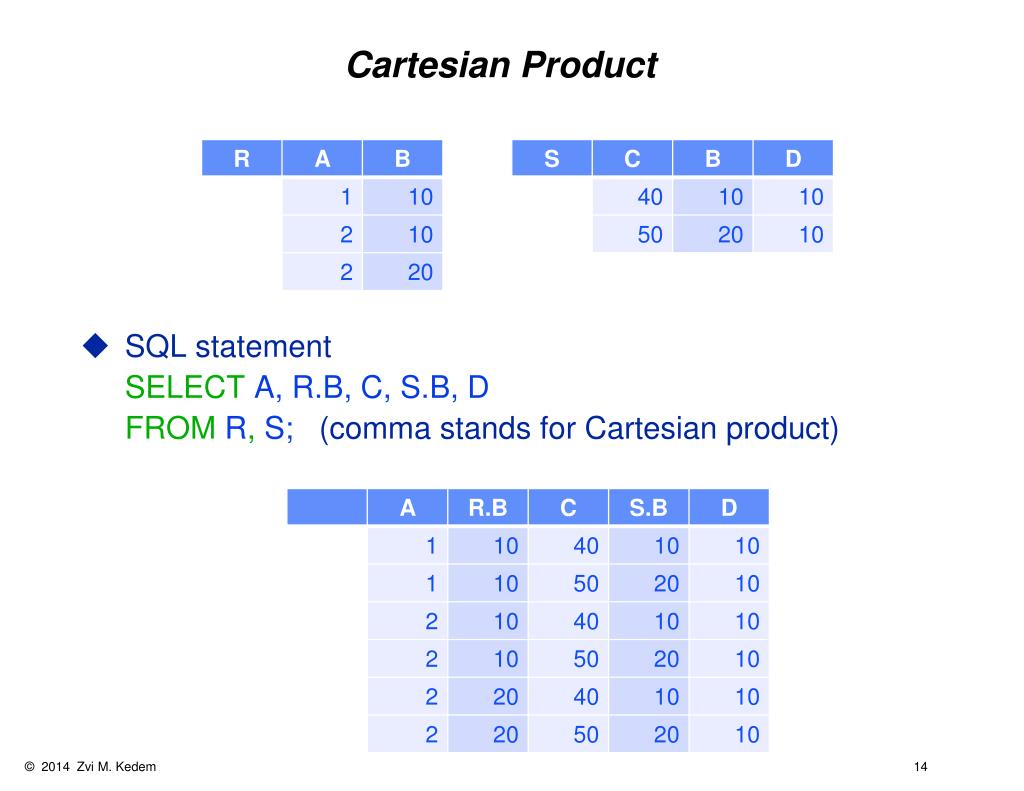 Cartesian Product

| R | A | B |
|---|---|---|
| | 1 | 10 |
| | 2 | 10 |
| | 2 | 20 |

| S | C | B | D |
|---|---|---|---|
| | 40 | 10 | 10 |
| | 50 | 20 | 10 |

SQL statement
SELECT A, R.B, C, S.B, D
FROM R, S; (comma stands for Cartesian product)

| | A | R.B | C | S.B | D |
|---|---|---|---|---|---|
| | 1 | 10 | 40 | 10 | 10 |
| | 1 | 10 | 50 | 20 | 10 |
| | 2 | 10 | 40 | 10 | 10 |
| | 2 | 10 | 50 | 20 | 10 |
| | 2 | 20 | 40 | 10 | 10 |
| | 2 | 20 | 50 | 20 | 10 |

© 2014 Zvi M. Kedem

14